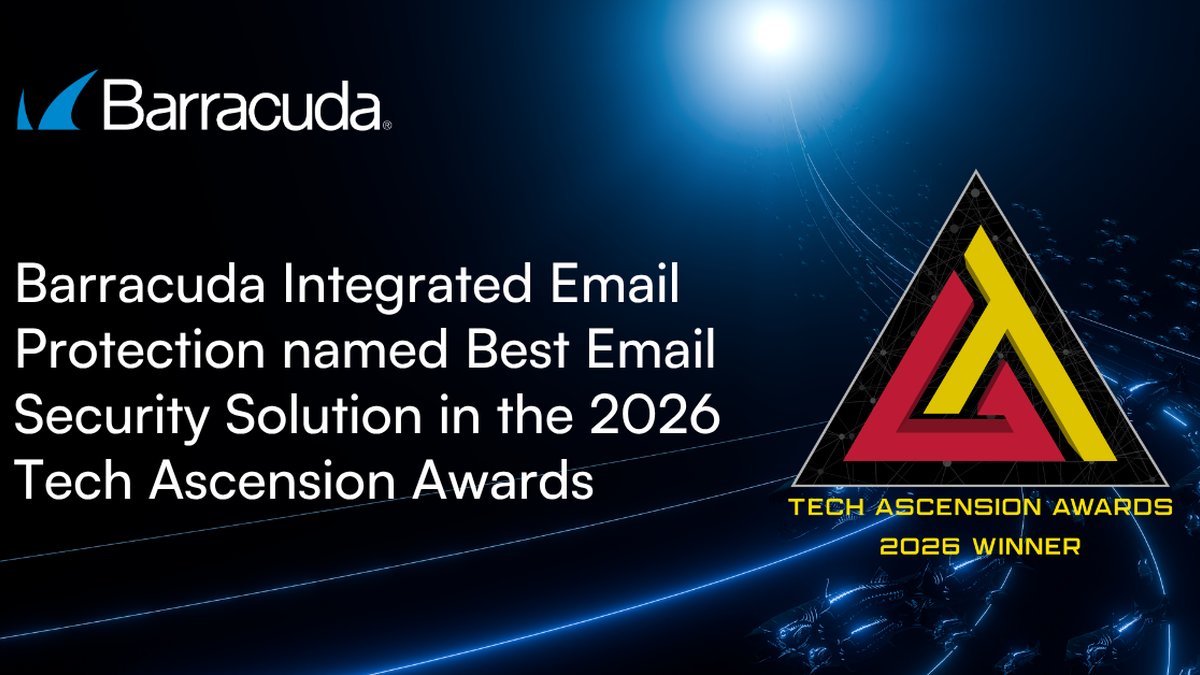 Barracuda®

Barracuda Integrated Email Protection named Best Email Security Solution in the 2026 Tech Ascension Awards

TECH ASCENSION AWARDS
2026 WINNER